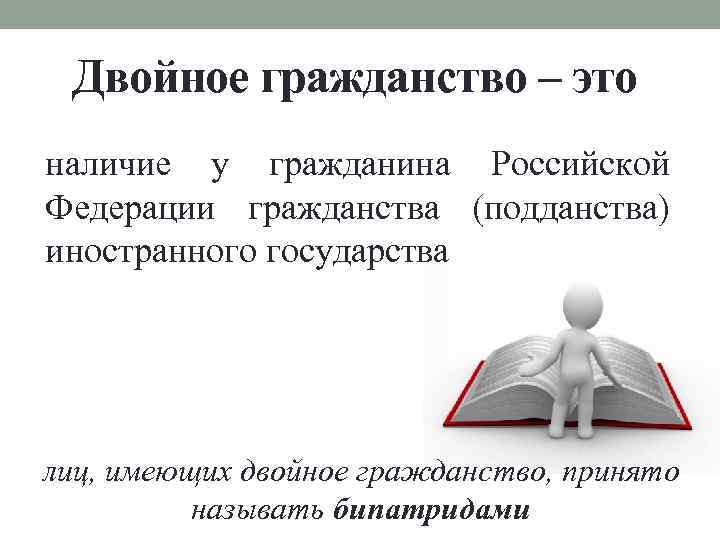 Двойное гражданство – это

наличие у гражданина Российской Федерации гражданства (подданства) иностранного государства

лиц, имеющих двойное гражданство, принято называть бипатридами